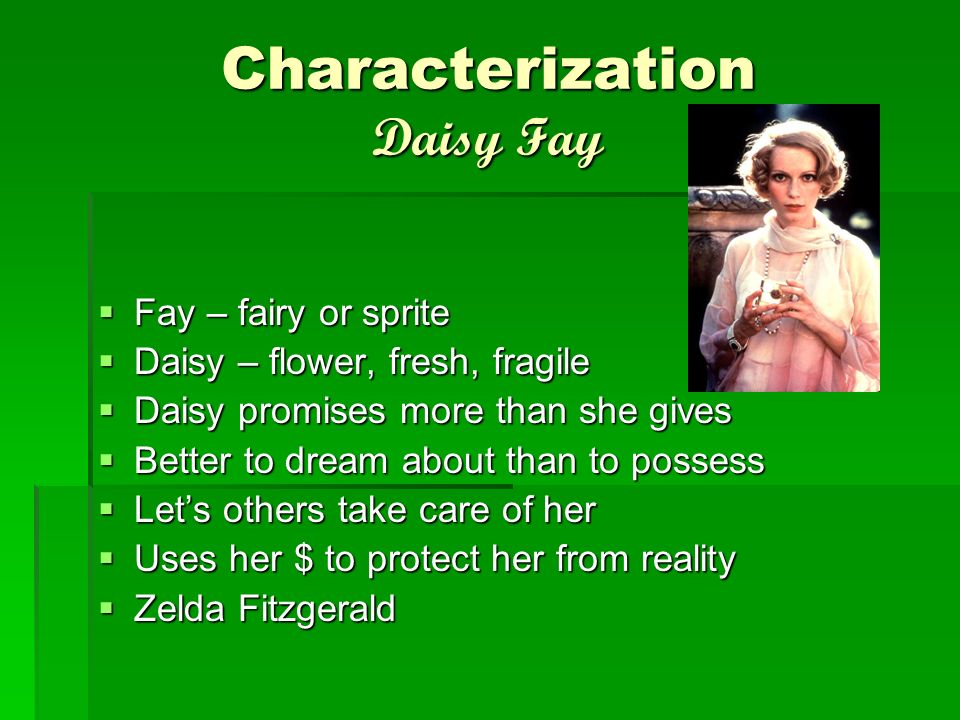 Characterization
Daisy Fay

- Fay – fairy or sprite
- Daisy – flower, fresh, fragile
- Daisy promises more than she gives
- Better to dream about than to possess
- Let's others take care of her
- Uses her \$ to protect her from reality
- Zelda Fitzgerald